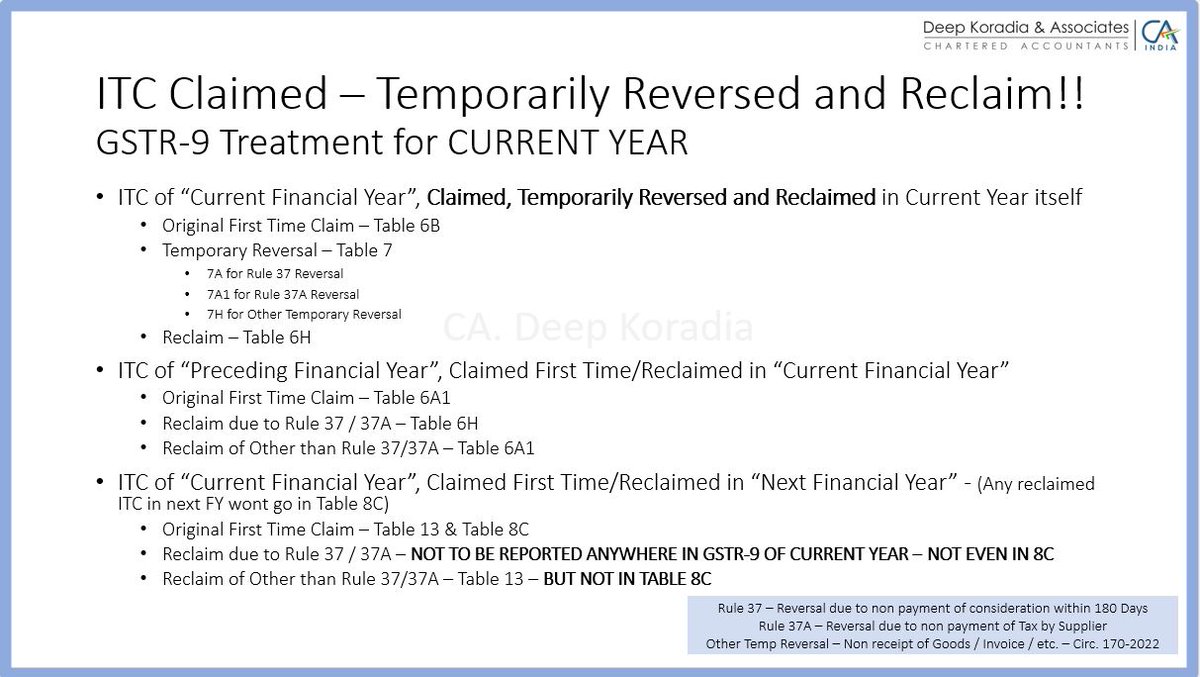 Deep Koradia & Associates
CHARTERED ACCOUNTANTS
CA INDIA

ITC Claimed – Temporarily Reversed and Reclaim!!
GSTR-9 Treatment for CURRENT YEAR

• ITC of "Current Financial Year", Claimed, Temporarily Reversed and Reclaimed in Current Year itself
  • Original First Time Claim – Table 6B
  • Temporary Reversal – Table 7
    • 7A for Rule 37 Reversal
    • 7A1 for Rule 37A Reversal
    • 7H for Other Temporary Reversal
  • Reclaim – Table 6H

CA. Deep Koradia

• ITC of "Preceding Financial Year", Claimed First Time/Reclaimed in "Current Financial Year"
  • Original First Time Claim – Table 6A1
  • Reclaim due to Rule 37 / 37A – Table 6H
  • Reclaim of Other than Rule 37/37A – Table 6A1
• ITC of "Current Financial Year", Claimed First Time/Reclaimed in "Next Financial Year" - (Any reclaimed ITC in next FY wont go in Table 8C)
  • Original First Time Claim – Table 13 & Table 8C
  • Reclaim due to Rule 37 / 37A – NOT TO BE REPORTED ANYWHERE IN GSTR-9 OF CURRENT YEAR – NOT EVEN IN 8C
  • Reclaim of Other than Rule 37/37A – Table 13 – BUT NOT IN TABLE 8C

Rule 37 – Reversal due to non payment of consideration within 180 Days
Rule 37A – Reversal due to non payment of Tax by Supplier
Other Temp Reversal – Non receipt of Goods / Invoice / etc. – Circ. 170-2022